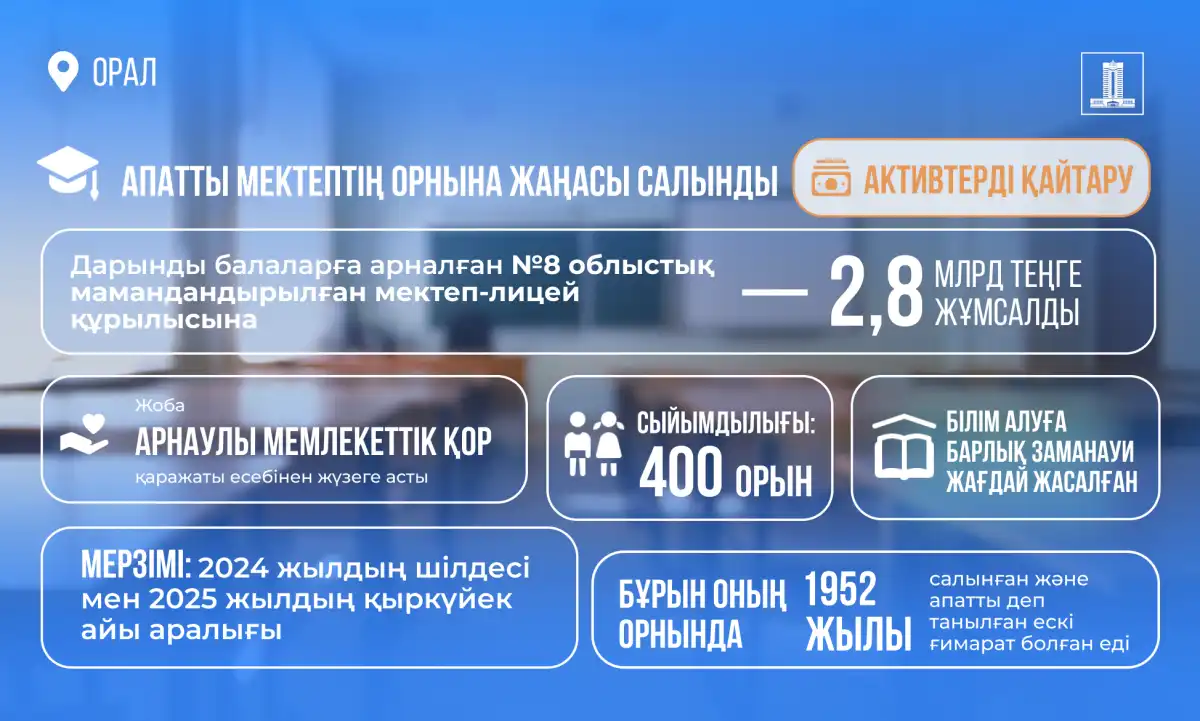 ОРАЛ

АПАТТЫ МЕКТЕПТІҢ ОРНЫНА ЖАҢАСЫ САЛЫНДЫ

АКТИВТЕРДІ ҚАЙТАРУ

Дарынды балаларға арналған №8 облыстық мамандандырылған мектеп-лицей құрылысына — 2,8 МЛРД ТЕҢГЕ ЖҰМСАЛДЫ

Жоба
АРНАУЛЫ МЕМЛЕКЕТТІК ҚОР
қаражаты есебінен жүзеге асты

СЫЙЫМДЫЛЫҒЫ:
400 ОРЫН

БІЛІМ АЛУҒА БАРЛЫҚ ЗАМАНАУИ ЖАҒДАЙ ЖАСАЛҒАН

МЕРЗІМІ: 2024 жылдың шілдесі мен 2025 жылдың қыркүйек айы аралығы

БҰРЫН ОНЫҢ ОРНЫНДА 1952 ЖЫЛЫ салынған және апатты деп танылған ескі ғимарат болған еді